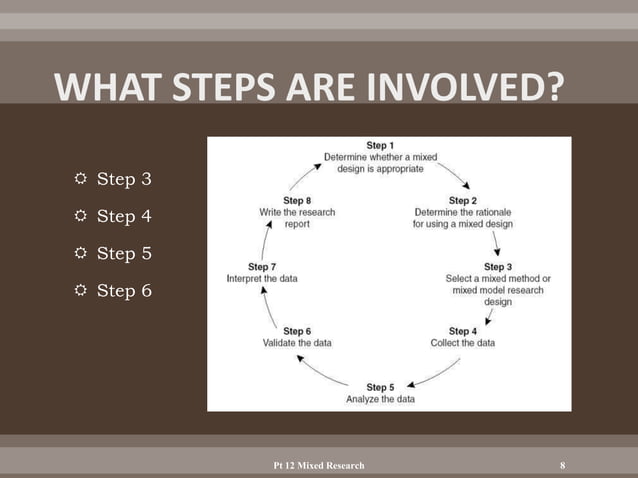 WHAT STEPS ARE INVOLVED?

Step 3
Step 4
Step 5
Step 6

Step 1
Determine whether a mixed design is appropriate

Step 2
Determine the rationale for using a mixed design

Step 3
Select a mixed method or mixed model research design

Step 4
Collect the data

Step 5
Analyze the data

Step 6
Validate the data

Step 7
Interpret the data

Step 8
Write the research report

Pt 12 Mixed Research

8